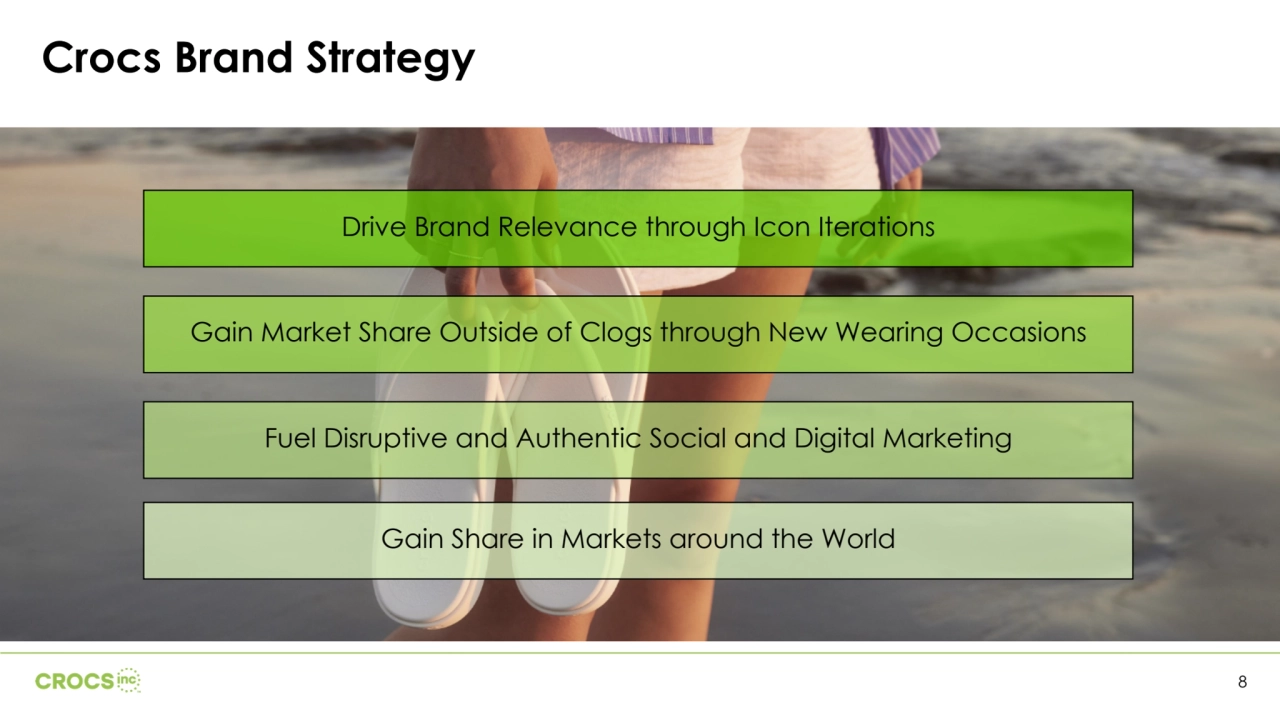 Crocs Brand Strategy

Drive Brand Relevance through Icon Iterations

Gain Market Share Outside of Clogs through New Wearing Occasions

Fuel Disruptive and Authentic Social and Digital Marketing

Gain Share in Markets around the World

CROCS inc

8